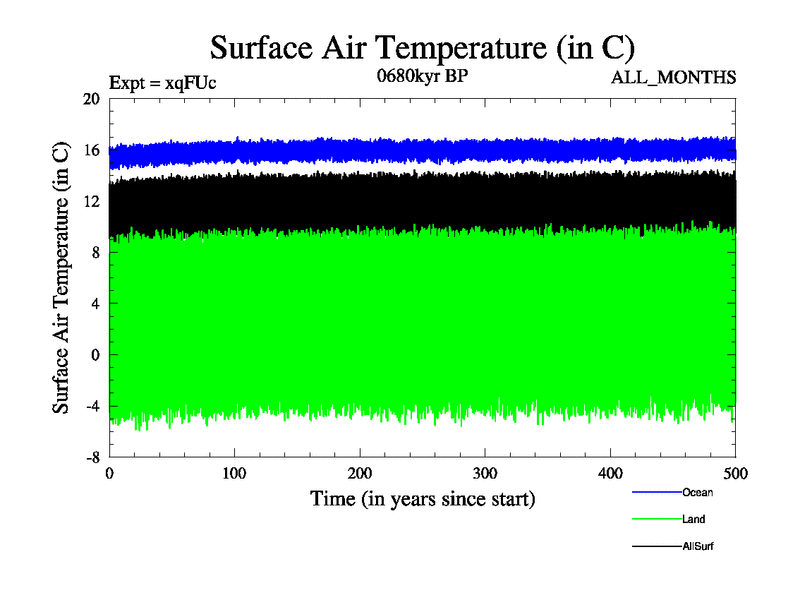 Surface Air Temperature (in C)

Expt = xqFUc

0680kyr BP

ALL_MONTHS

Surface Air Temperature (in C)

20
16
12
8
4
0
-4
-8

0 100 200 300 400 500

Time (in years since start)

Ocean

Land

AllSurf